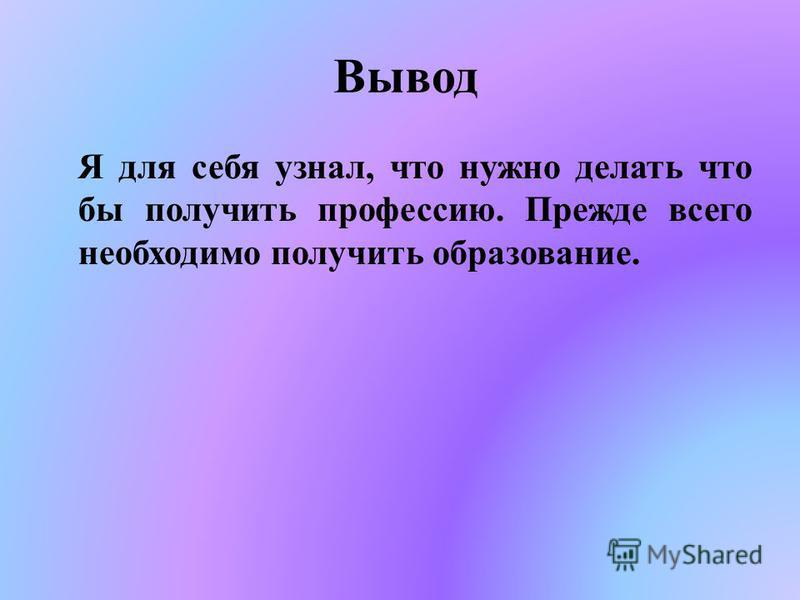 Вывод

Я для себя узнал, что нужно делать что бы получить профессию. Прежде всего необходимо получить образование.

MyShared